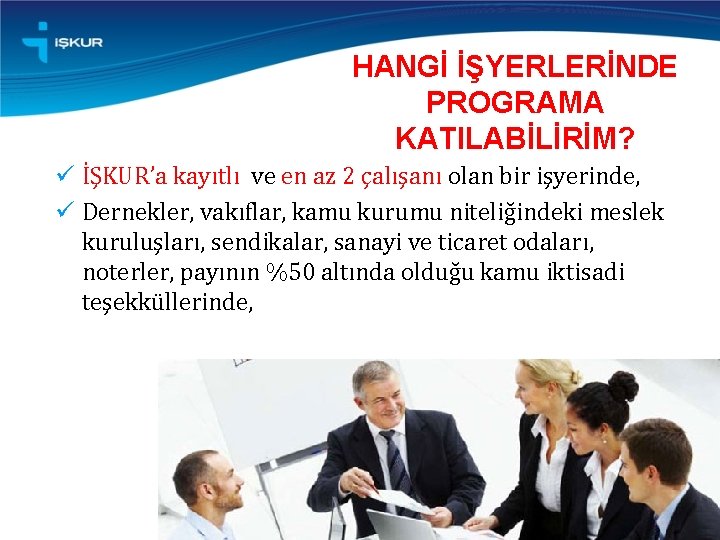 İŞKUR

HANGİ İŞYERLERİNDE PROGRAMA KATILABİLİRİM?

✓ İŞKUR'a kayıtlı ve en az 2 çalışanı olan bir işyerinde,

✓ Dernekler, vakıflar, kamu kurumu niteliğindeki meslek kuruluşları, sendikalar, sanayi ve ticaret odaları, noterler, payının %50 altında olduğu kamu iktisadi teşekküllerinde,